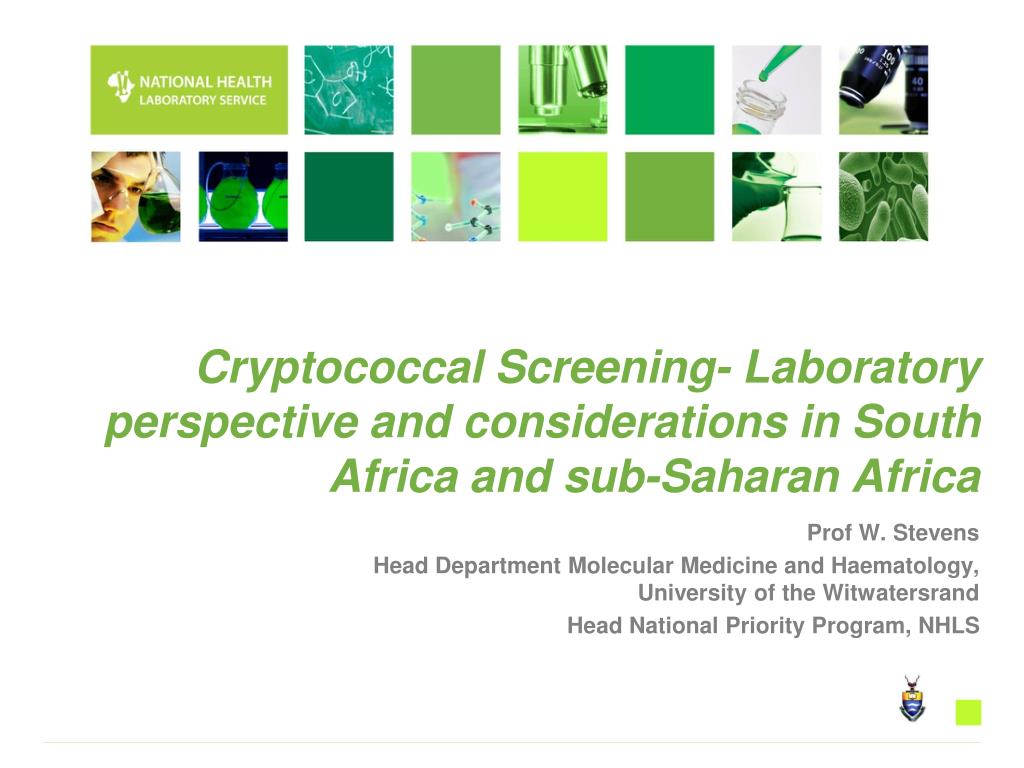 NATIONAL HEALTH LABORATORY SERVICE

Cryptococcal Screening- Laboratory perspective and considerations in South Africa and sub-Saharan Africa

Prof W. Stevens

Head Department Molecular Medicine and Haematology, University of the Witwatersrand

Head National Priority Program, NHLS